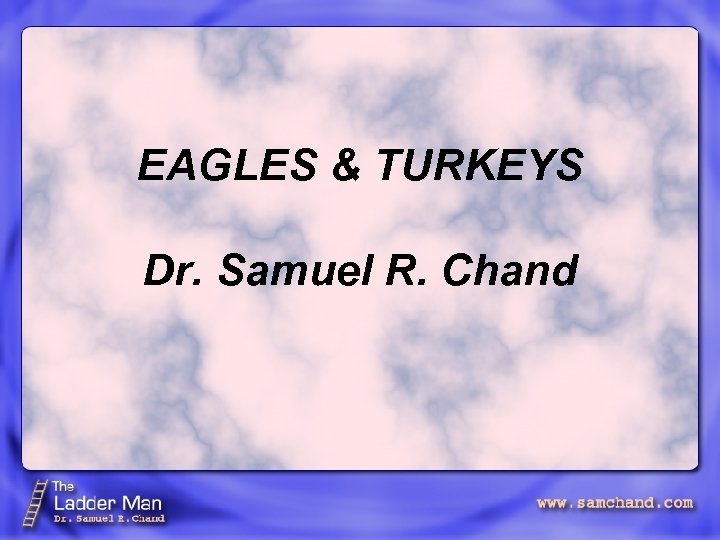 EAGLES & TURKEYS

Dr. Samuel R. Chand

The
Ladder Man
Dr. Samuel R. Chand

www.samchand.com